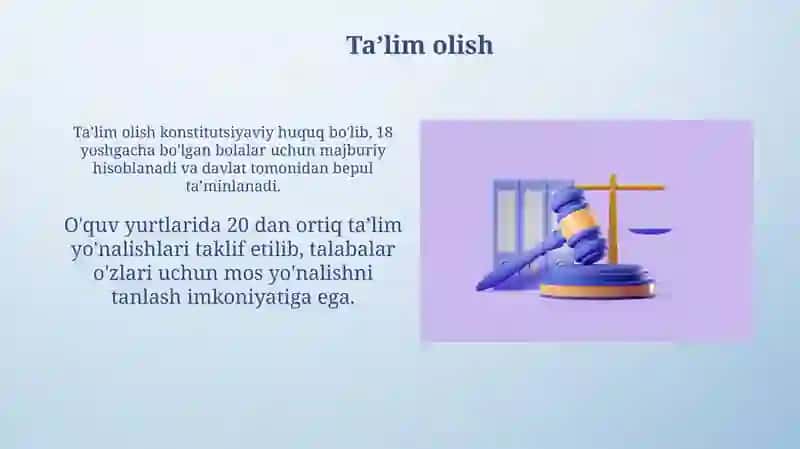 Ta’lim olish

Ta’lim olish konstitutsiyaviy huquq bo'lib, 18 yoshgacha bo'lgan bolalar uchun majburiy hisoblanadi va davlat tomonidan bepul ta’minlanadi.

O'quv yurtlarida 20 dan ortiq ta’lim yo'nalishlari taklif etilib, talabalar o'zlari uchun mos yo'nalishni tanlash imkoniyatiga ega.